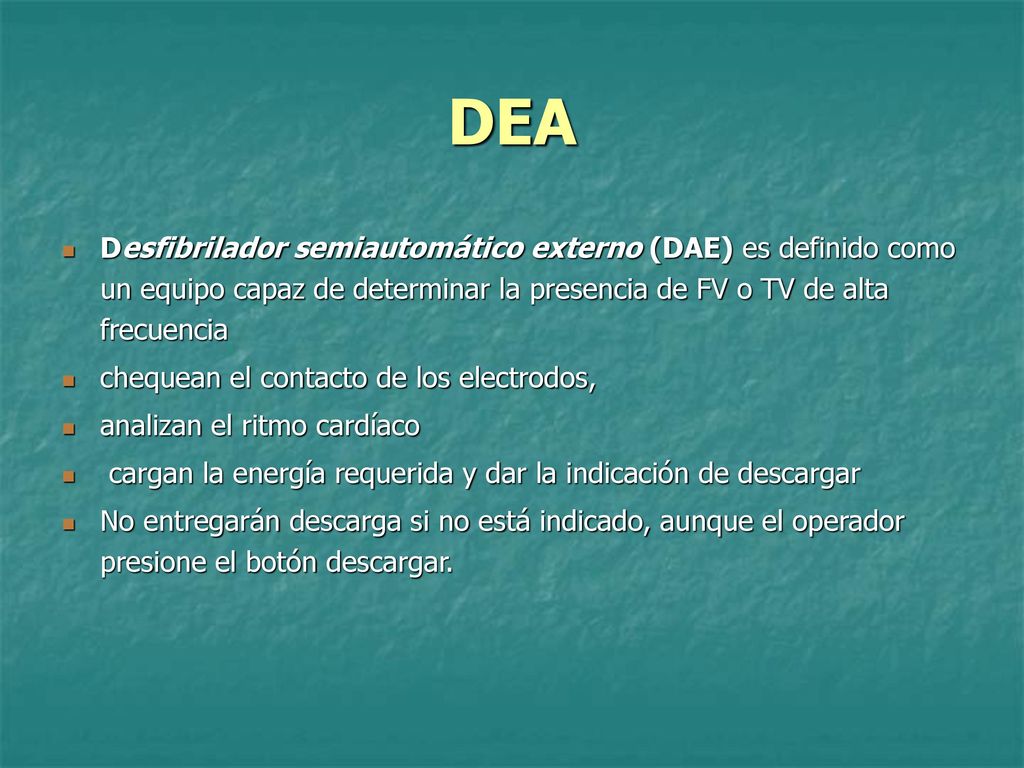 DEA

Desfibrilador semiautomático externo (DAE) es definido como un equipo capaz de determinar la presencia de FV o TV de alta frecuencia

chequean el contacto de los electrodos,

analizan el ritmo cardíaco

cargan la energía requerida y dar la indicación de descargar

No entregarán descarga si no está indicado, aunque el operador presione el botón descargar.